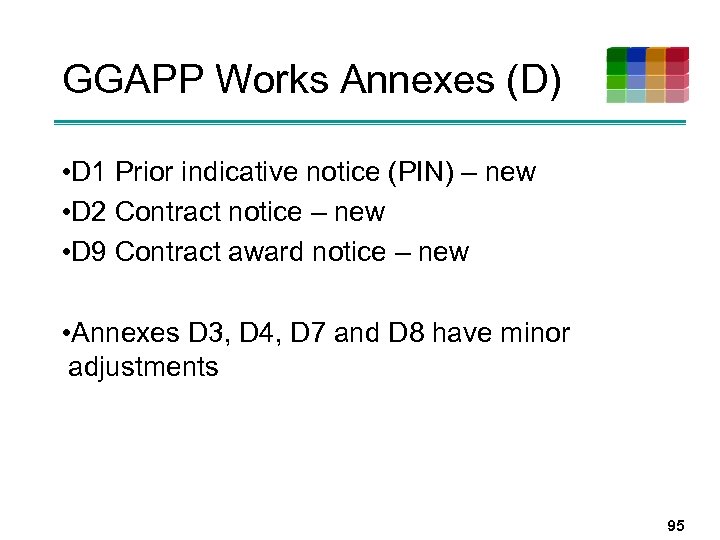 GGAPP Works Annexes (D)

•D1 Prior indicative notice (PIN) – new
•D2 Contract notice – new
•D9 Contract award notice – new

•Annexes D3, D4, D7 and D8 have minor adjustments

95